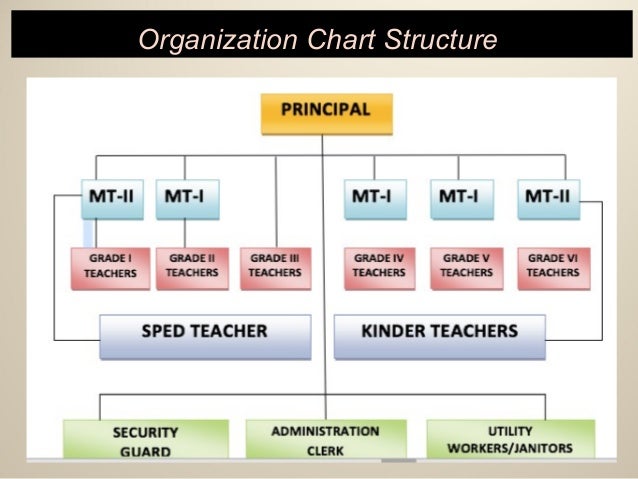 Organization Chart Structure

PRINCIPAL

MT-II

MT-I

MT-I

MT-I

MT-II

GRADE I TEACHERS

GRADE II TEACHERS

GRADE III TEACHERS

GRADE IV TEACHERS

GRADE V TEACHERS

GRADE VI TEACHERS

SPED TEACHER

KINDER TEACHERS

SECURITY GUARD

ADMINISTRATION CLERK

UTILITY WORKERS/JANITORS